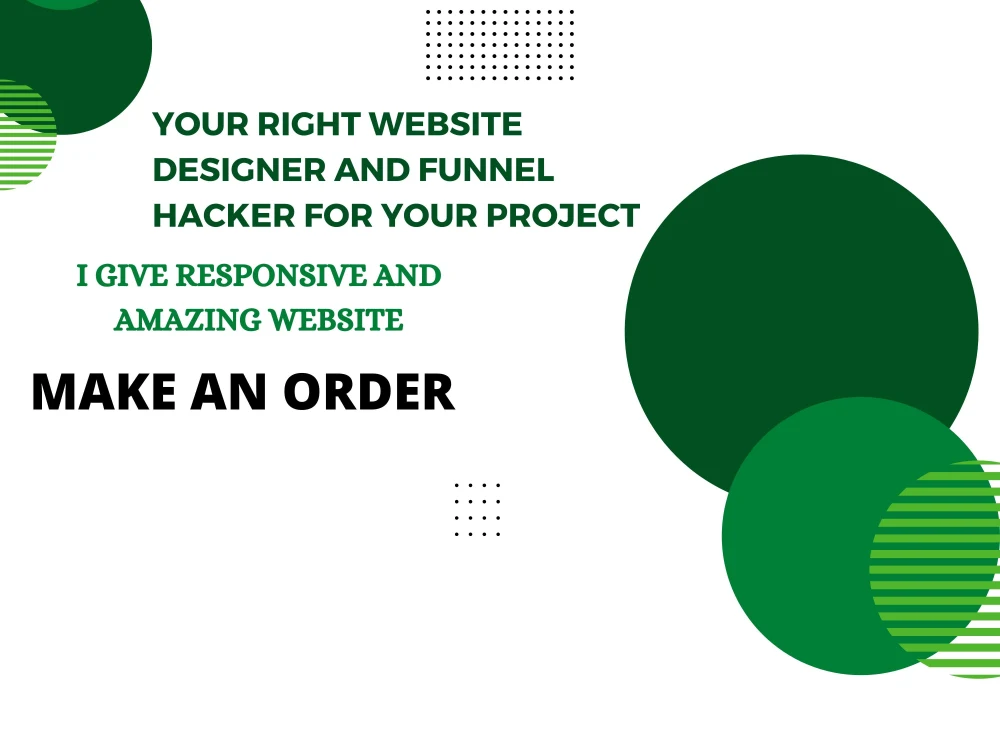 YOUR RIGHT WEBSITE DESIGNER AND FUNNEL HACKER FOR YOUR PROJECT

I GIVE RESPONSIVE AND AMAZING WEBSITE

MAKE AN ORDER